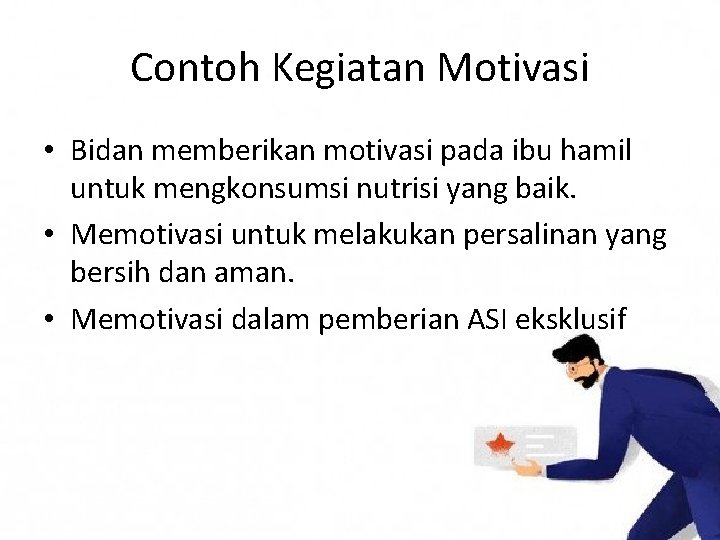 Contoh Kegiatan Motivasi

• Bidan memberikan motivasi pada ibu hamil untuk mengkonsumsi nutrisi yang baik.
• Memotivasi untuk melakukan persalinan yang bersih dan aman.
• Memotivasi dalam pemberian ASI eksklusif